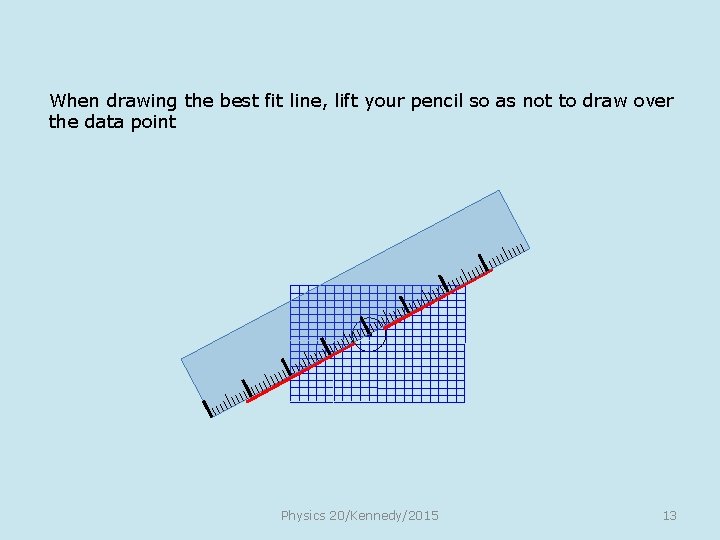 When drawing the best fit line, lift your pencil so as not to draw over the data point

Physics 20/Kennedy/2015

13